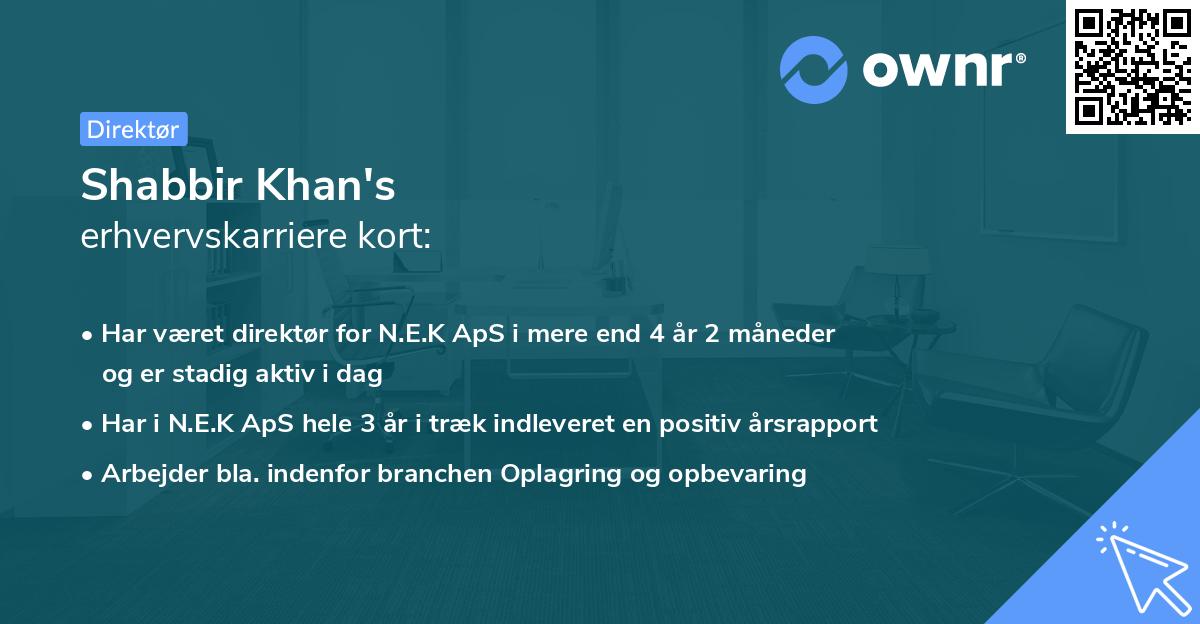 ownr®

Direktør

Shabbir Khan's
erhvervskarriere kort:

• Har været direktør for N.E.K ApS i mere end 4 år 2 måneder og er stadig aktiv i dag
• Har i N.E.K ApS hele 3 år i træk indleveret en positiv årsrapport
• Arbejder bla. indenfor branchen Oplagring og opbevaring